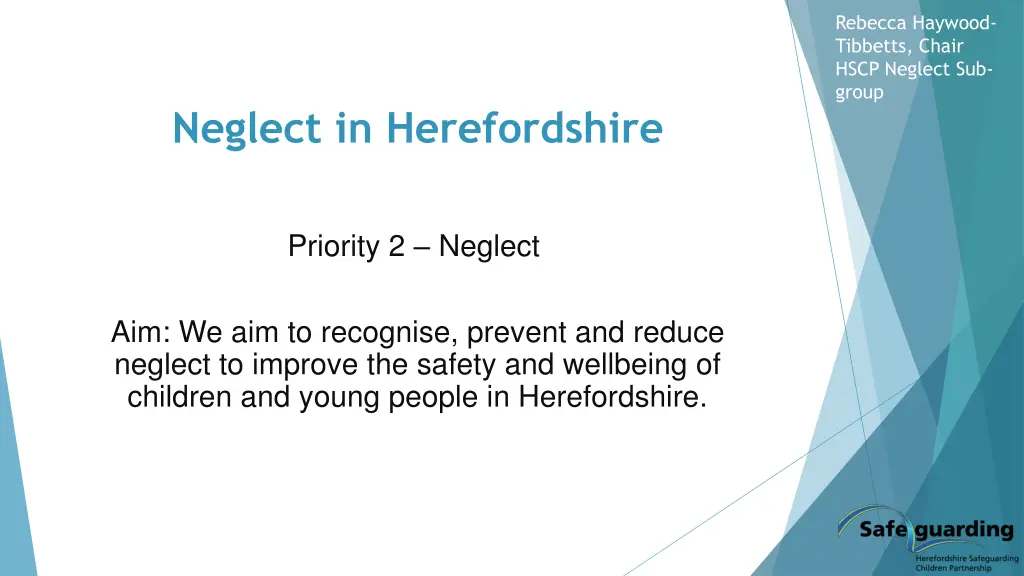 Rebecca Haywood-Tibbetts, Chair HSCP Neglect Sub-group

Neglect in Herefordshire

Priority 2 – Neglect

Aim: We aim to recognise, prevent and reduce neglect to improve the safety and wellbeing of children and young people in Herefordshire.

Safeguarding
Herefordshire Safeguarding Children Partnership